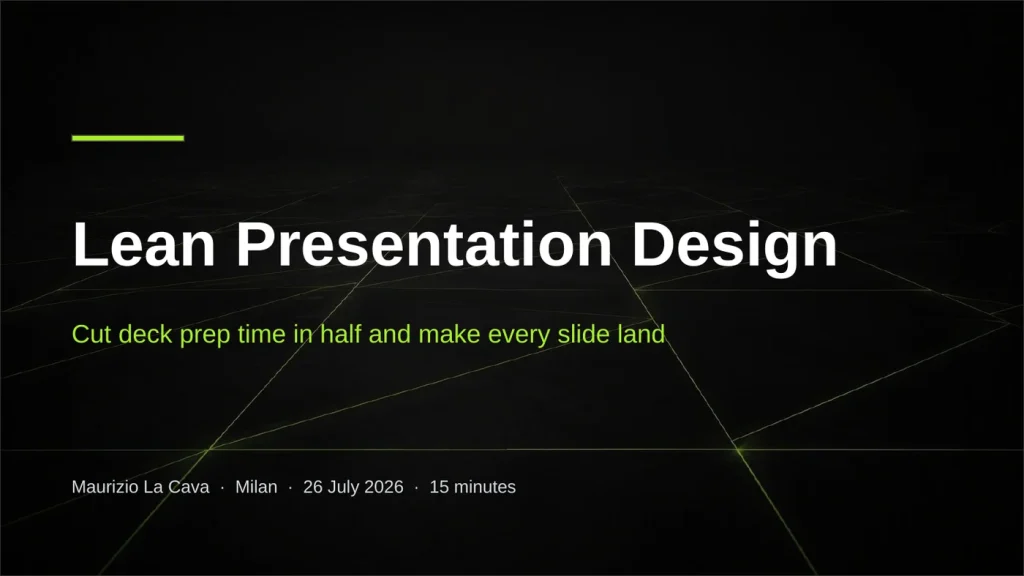 Lean Presentation Design

Cut deck prep time in half and make every slide land

Maurizio La Cava · Milan · 26 July 2026 · 15 minutes